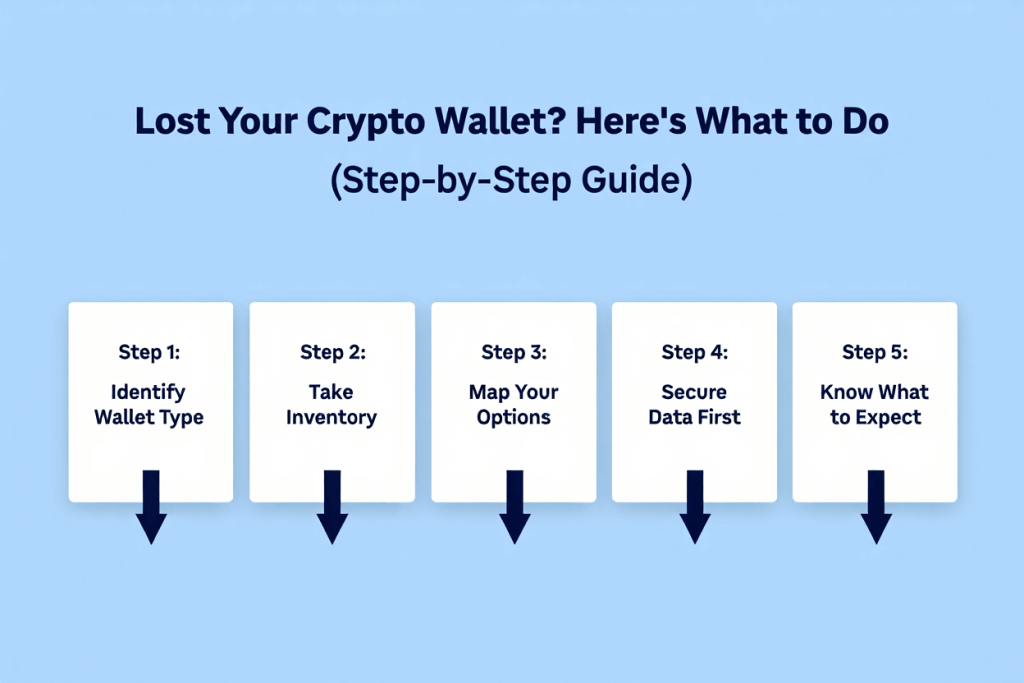 Lost Your Crypto Wallet? Here's What to Do
(Step-by-Step Guide)

Step 1:
Identify Wallet Type

Step 2:
Take Inventory

Step 3:
Map Your Options

Step 4:
Secure Data First

Step 5:
Know What to Expect